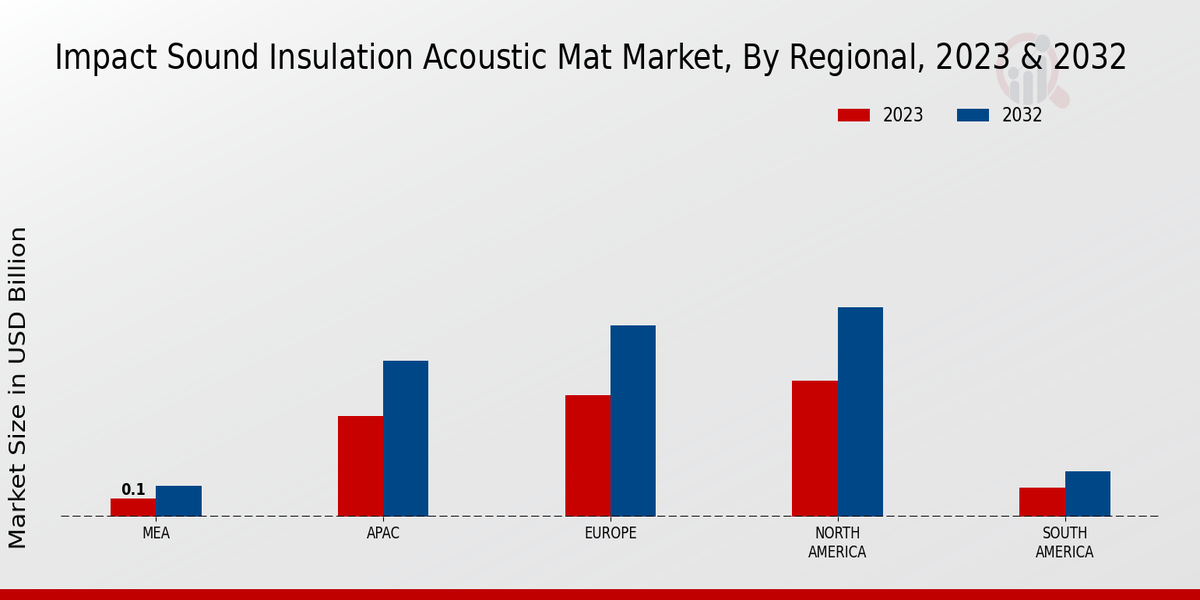 Impact Sound Insulation Acoustic Mat Market, By Regional, 2023 & 2032

2023
2032

Market Size in USD Billion

0.1

MEA
APAC
EUROPE
NORTH AMERICA
SOUTH AMERICA